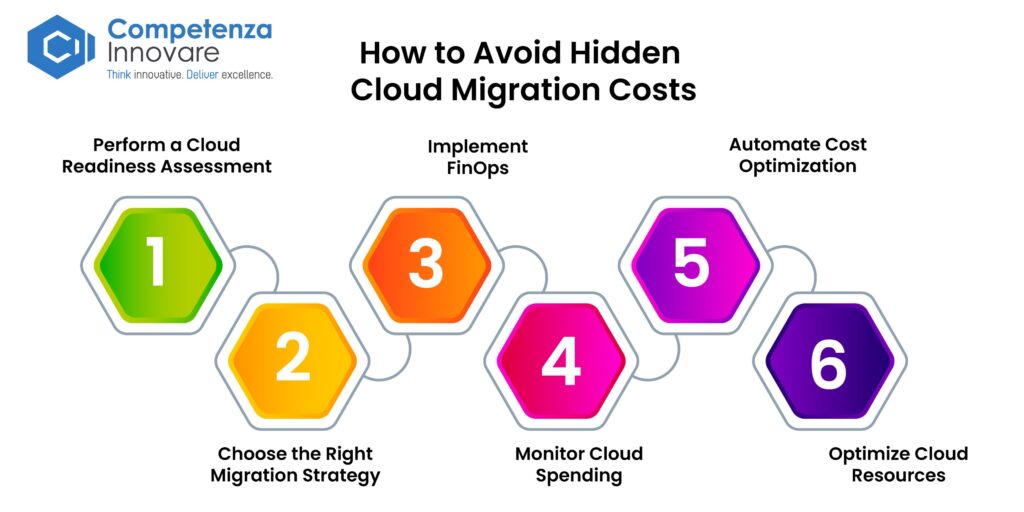 Competenza Innovare
Think innovative. Deliver excellence.

How to Avoid Hidden Cloud Migration Costs

Perform a Cloud Readiness Assessment

1

Choose the Right Migration Strategy

2

Implement FinOps

3

Monitor Cloud Spending

4

Automate Cost Optimization

5

Optimize Cloud Resources

6